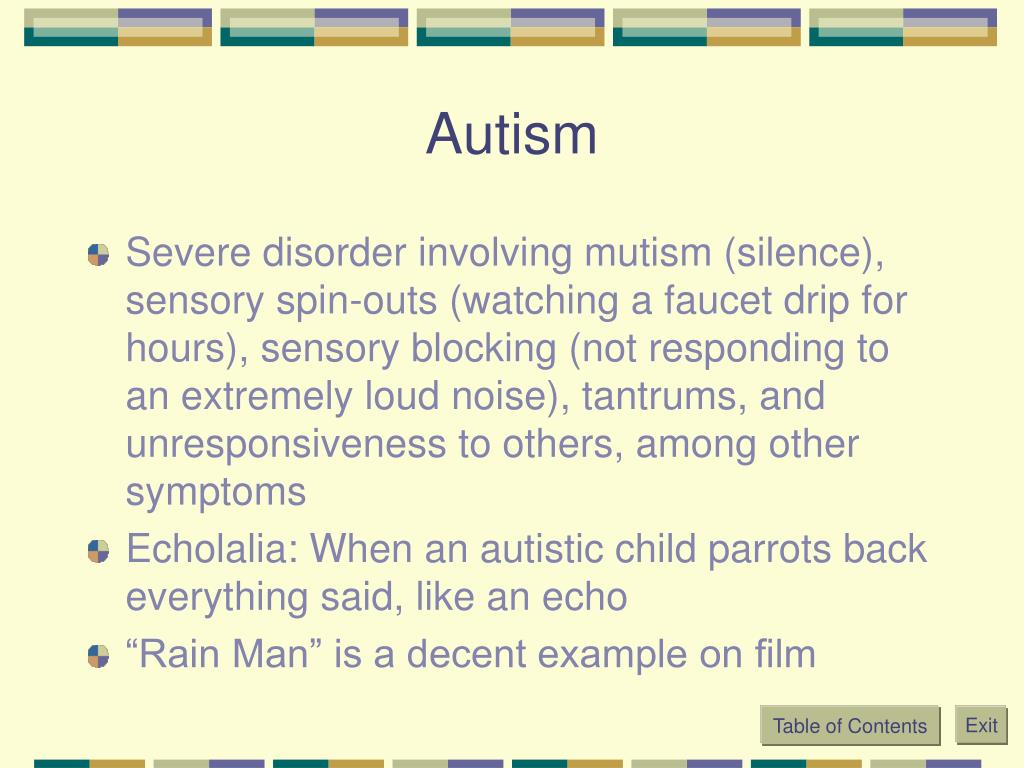 Autism

Severe disorder involving mutism (silence), sensory spin-outs (watching a faucet drip for hours), sensory blocking (not responding to an extremely loud noise), tantrums, and unresponsiveness to others, among other symptoms

Echolalia: When an autistic child parrots back everything said, like an echo

“Rain Man” is a decent example on film

Table of Contents

Exit